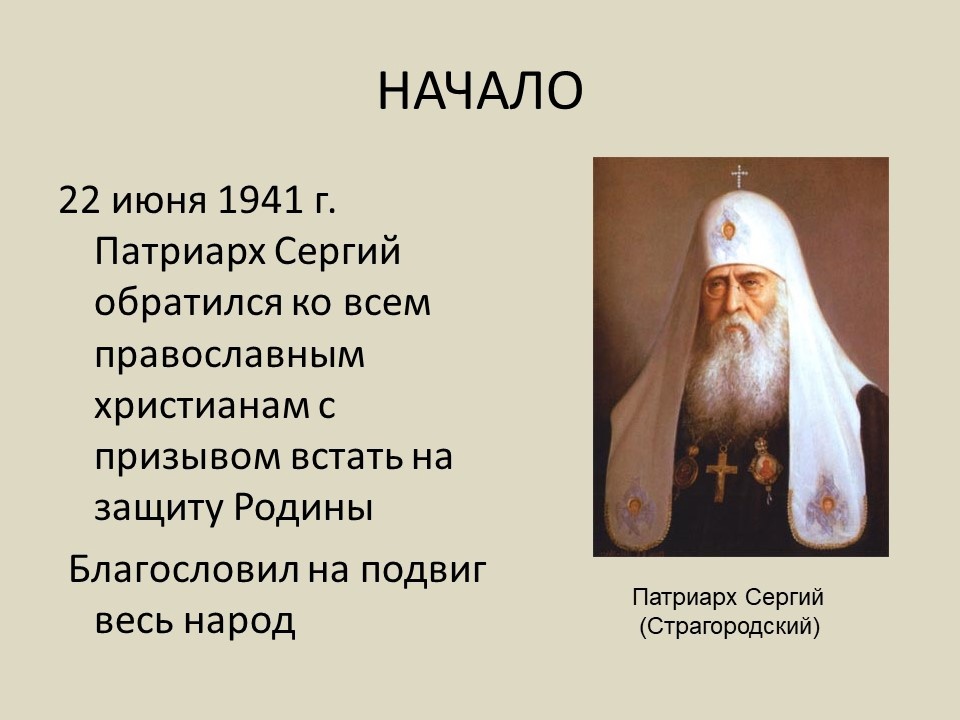 НАЧАЛО

22 июня 1941 г. Патриарх Сергий обратился ко всем православным христианам с призывом встать на защиту Родины

Благословил на подвиг весь народ

Патриарх Сергий (Страгородский)